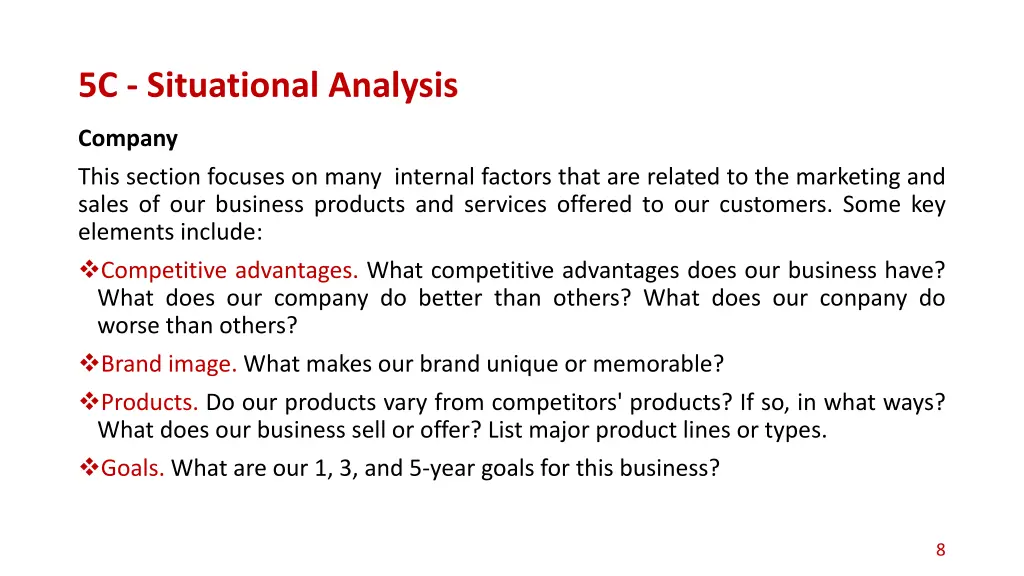 5C - Situational Analysis

Company

This section focuses on many internal factors that are related to the marketing and sales of our business products and services offered to our customers. Some key elements include:

❖Competitive advantages. What competitive advantages does our business have? What does our company do better than others? What does our conpany do worse than others?

❖Brand image. What makes our brand unique or memorable?

❖Products. Do our products vary from competitors' products? If so, in what ways? What does our business sell or offer? List major product lines or types.

❖Goals. What are our 1, 3, and 5-year goals for this business?

8